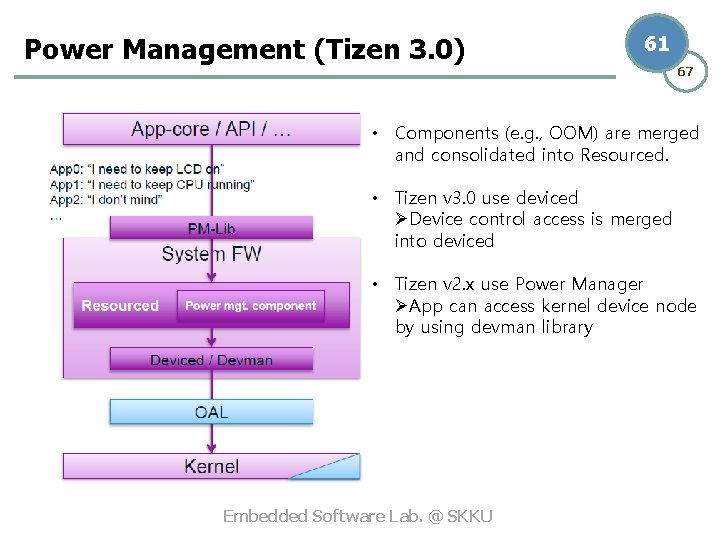 Power Management (Tizen 3.0)

61

67

App-core / API / …

App0: "I need to keep LCD on"
App1: "I need to keep CPU running"
App2: "I don't mind"
…

PM-Lib

System FW

Resourced

Power mgt. component

Deviced / Devman

OAL

Kernel

• Components (e.g., OOM) are merged and consolidated into Resourced.

• Tizen v3.0 use deviced
➢Device control access is merged into deviced

• Tizen v2.x use Power Manager
➢App can access kernel device node by using devman library

Embedded Software Lab. @ SKKU